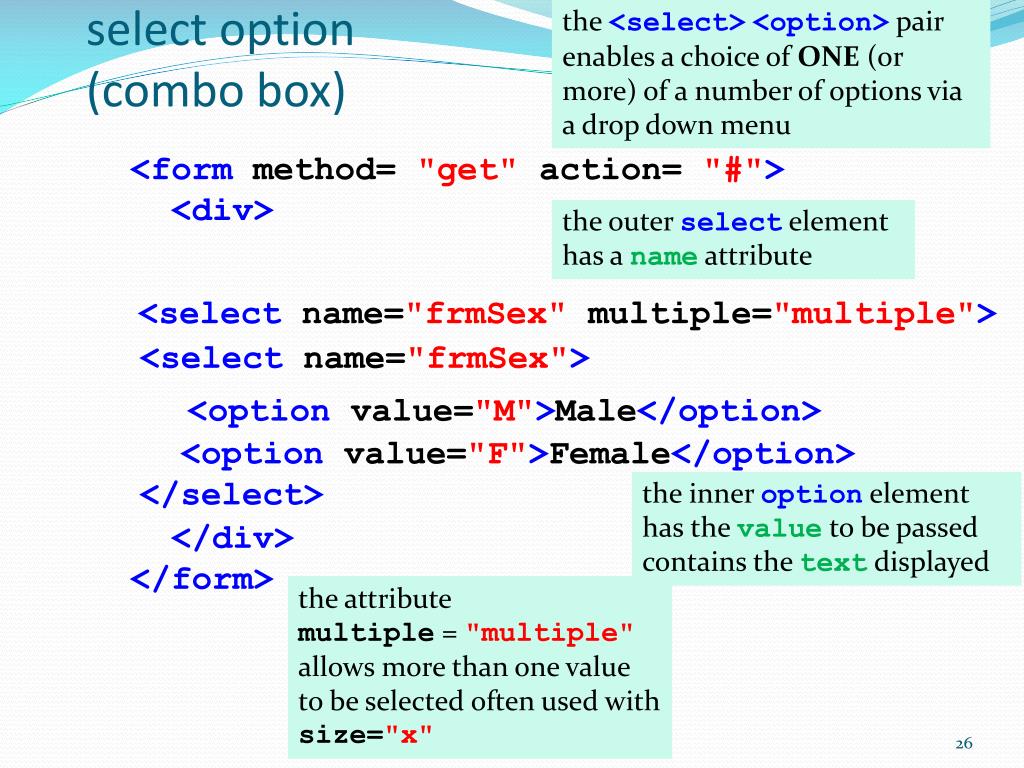 select option (combo box)

the <select> <option> pair enables a choice of ONE (or more) of a number of options via a drop down menu

<form method= "get" action= "#">
<div>

the outer select element has a name attribute

<select name="frmSex" multiple="multiple">
<select name="frmSex">
<option value="M">Male</option>
<option value="F">Female</option>
</select>
</div>
</form>

the inner option element has the value to be passed contains the text displayed

the attribute multiple = "multiple" allows more than one value to be selected often used with size="x"

26